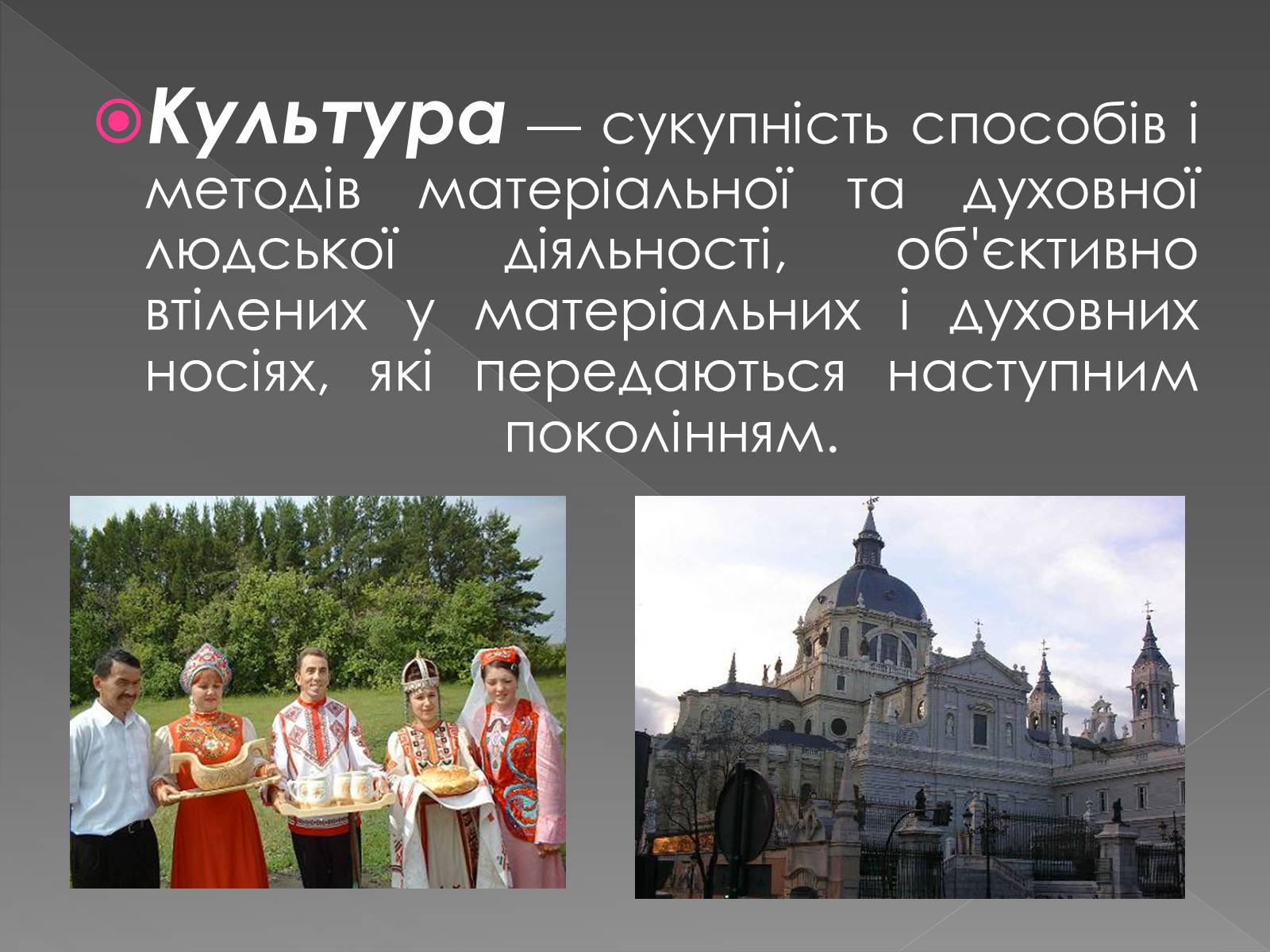 Культура — сукупність способів і методів матеріальної та духовної людської діяльності, об'єктивно втілених у матеріальних і духовних носіях, які передаються наступним поколінням.